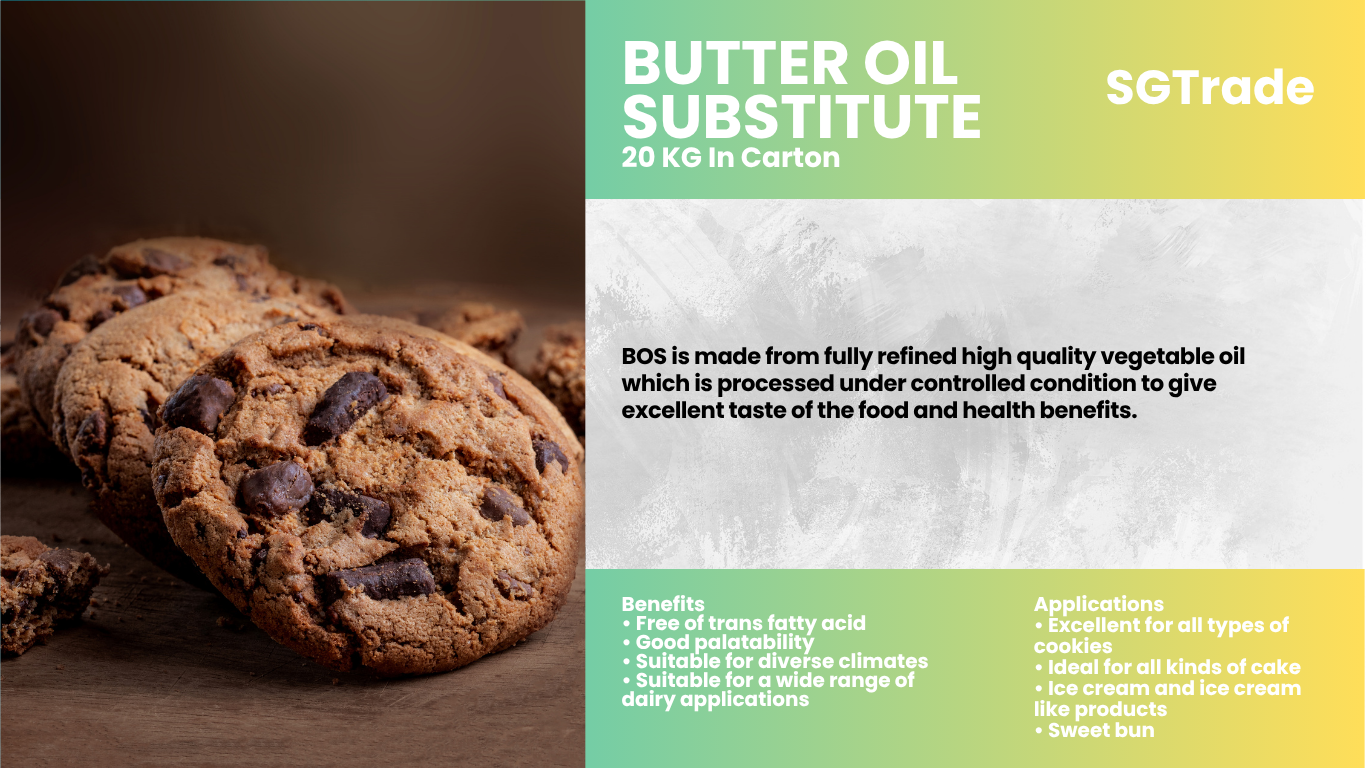 BUTTER OIL SUBSTITUTE
20 KG In Carton

SGTrade

BOS is made from fully refined high quality vegetable oil which is processed under controlled condition to give excellent taste of the food and health benefits.

Benefits
• Free of trans fatty acid
• Good palatability
• Suitable for diverse climates
• Suitable for a wide range of dairy applications

Applications
• Excellent for all types of cookies
• Ideal for all kinds of cake
• Ice cream and ice cream like products
• Sweet bun